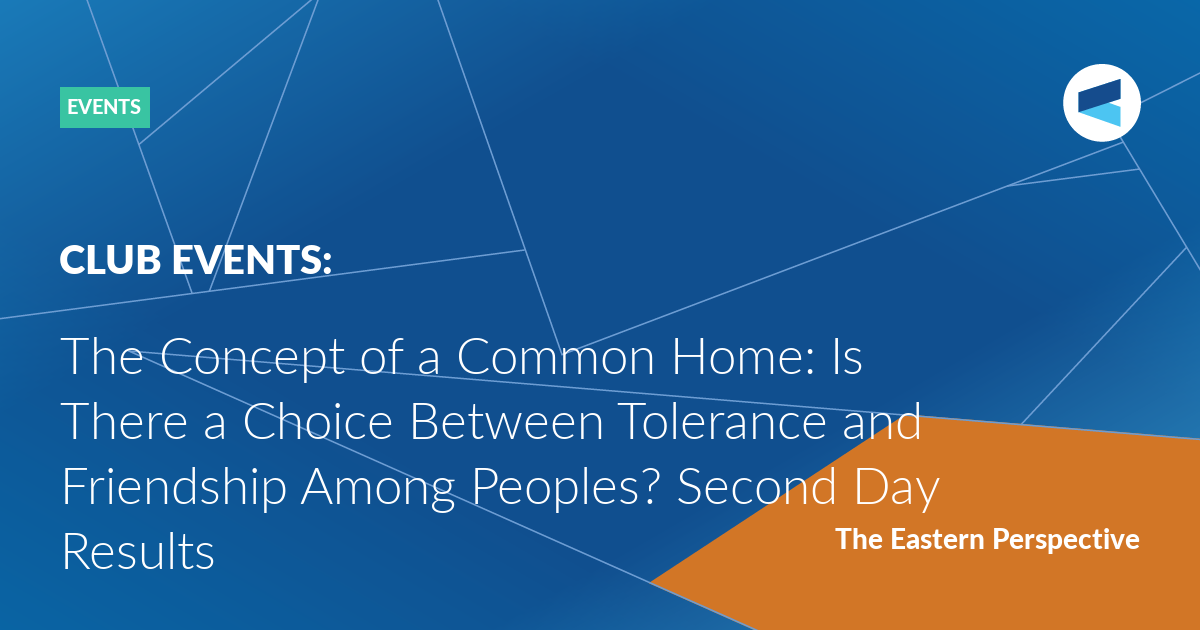 EVENTS

CLUB EVENTS:

The Concept of a Common Home: Is There a Choice Between Tolerance and Friendship Among Peoples? Second Day Results

The Eastern Perspective